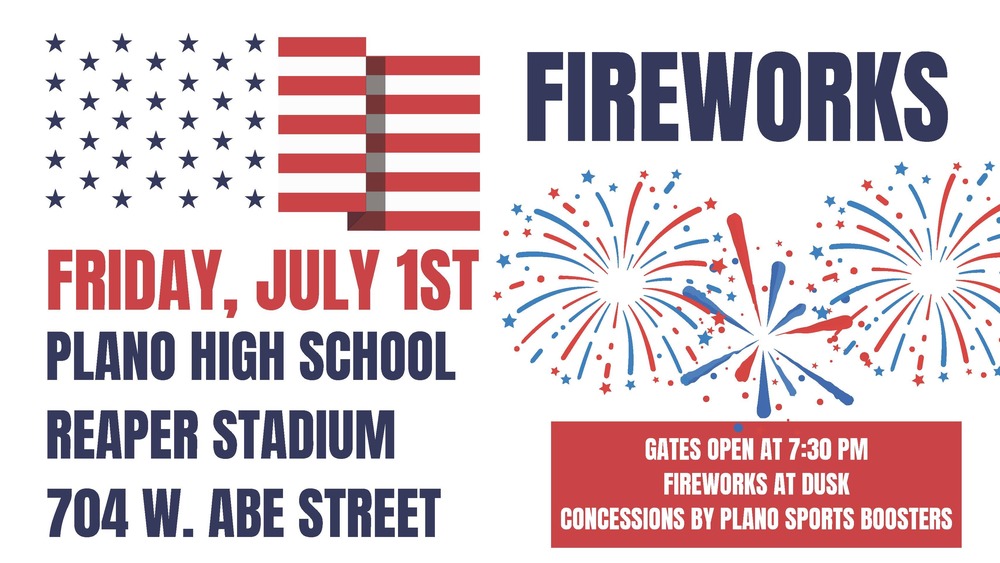 FIREWORKS

FRIDAY, JULY 1ST
PLANO HIGH SCHOOL
REAPER STADIUM
704 W. ABE STREET

GATES OPEN AT 7:30 PM
FIREWORKS AT DUSK
CONCESSIONS BY PLANO SPORTS BOOSTERS